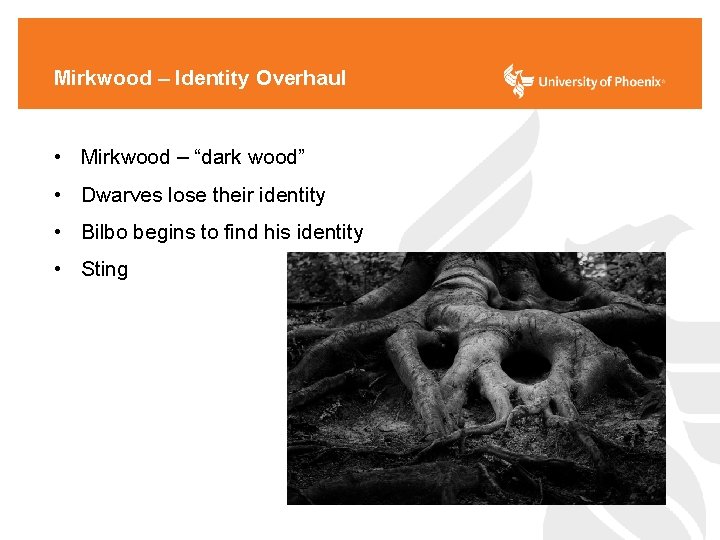 Mirkwood – Identity Overhaul

University of Phoenix®

• Mirkwood – “dark wood”
• Dwarves lose their identity
• Bilbo begins to find his identity
• Sting